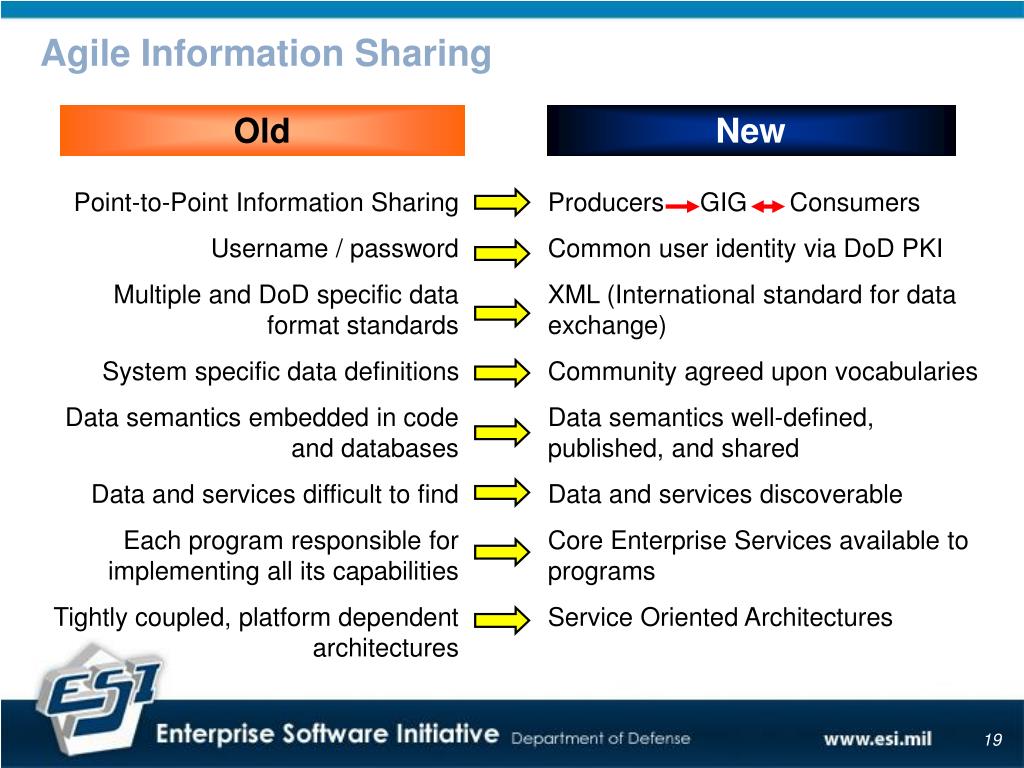 Agile Information Sharing

| Old | New |
|---|---|
| Point-to-Point Information Sharing | Producers GIG Consumers |
| Username / password | Common user identity via DoD PKI |
| Multiple and DoD specific data format standards | XML (International standard for data exchange) |
| System specific data definitions | Community agreed upon vocabularies |
| Data semantics embedded in code and databases | Data semantics well-defined, published, and shared |
| Data and services difficult to find | Data and services discoverable |
| Each program responsible for implementing all its capabilities | Core Enterprise Services available to programs |
| Tightly coupled, platform dependent architectures | Service Oriented Architectures |

ESI

Enterprise Software Initiative Department of Defense www.esi.mil 19